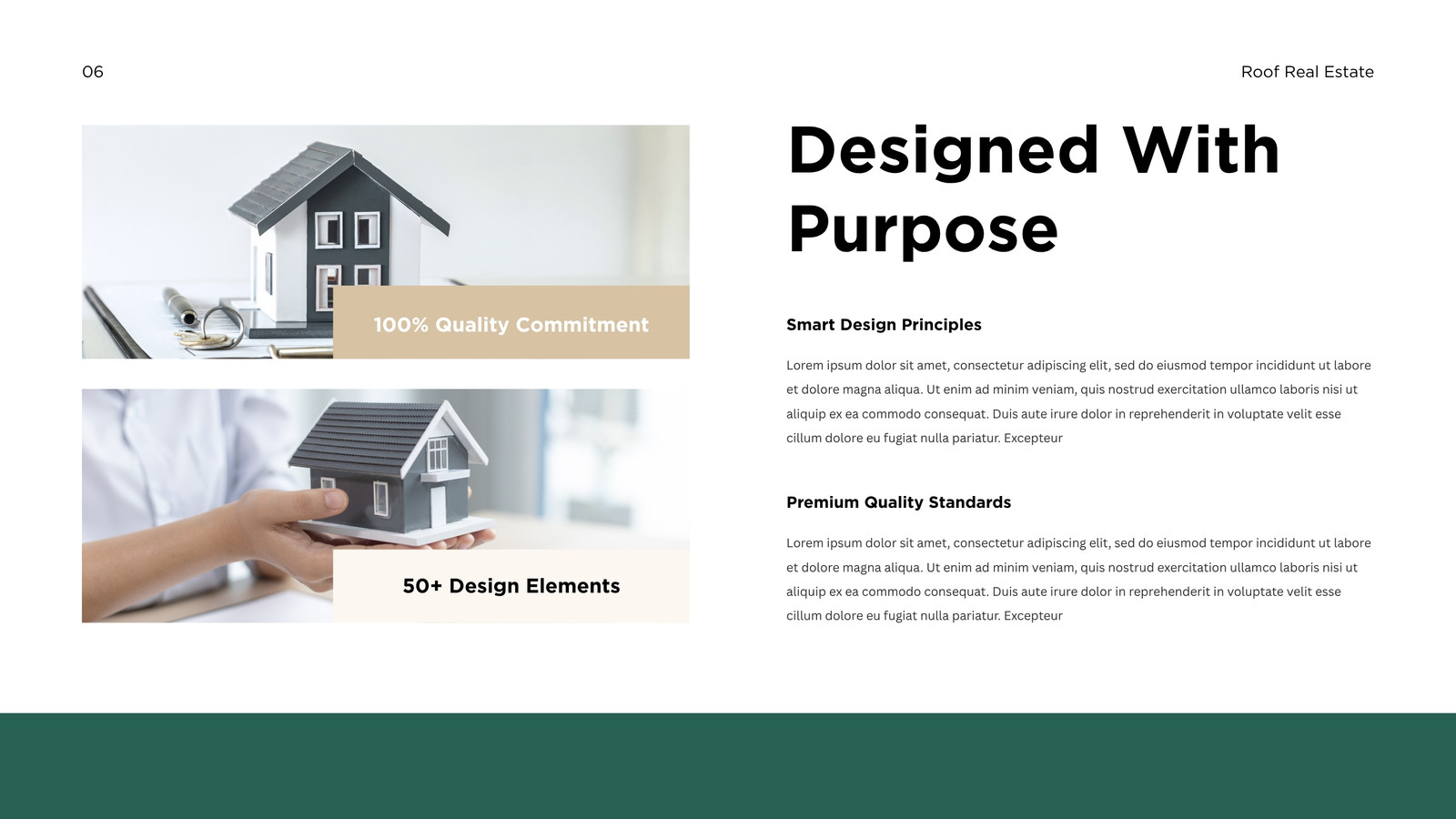 06

Roof Real Estate

100% Quality Commitment

50+ Design Elements

Designed With Purpose

Smart Design Principles

Lorem ipsum dolor sit amet, consectetur adipiscing elit, sed do eiusmod tempor incididunt ut labore et dolore magna aliqua. Ut enim ad minim veniam, quis nostrud exercitation ullamco laboris nisi ut aliquip ex ea commodo consequat. Duis aute irure dolor in reprehenderit in voluptate velit esse cillum dolore eu fugiat nulla pariatur. Excepteur

Premium Quality Standards

Lorem ipsum dolor sit amet, consectetur adipiscing elit, sed do eiusmod tempor incididunt ut labore et dolore magna aliqua. Ut enim ad minim veniam, quis nostrud exercitation ullamco laboris nisi ut aliquip ex ea commodo consequat. Duis aute irure dolor in reprehenderit in voluptate velit esse cillum dolore eu fugiat nulla pariatur. Excepteur